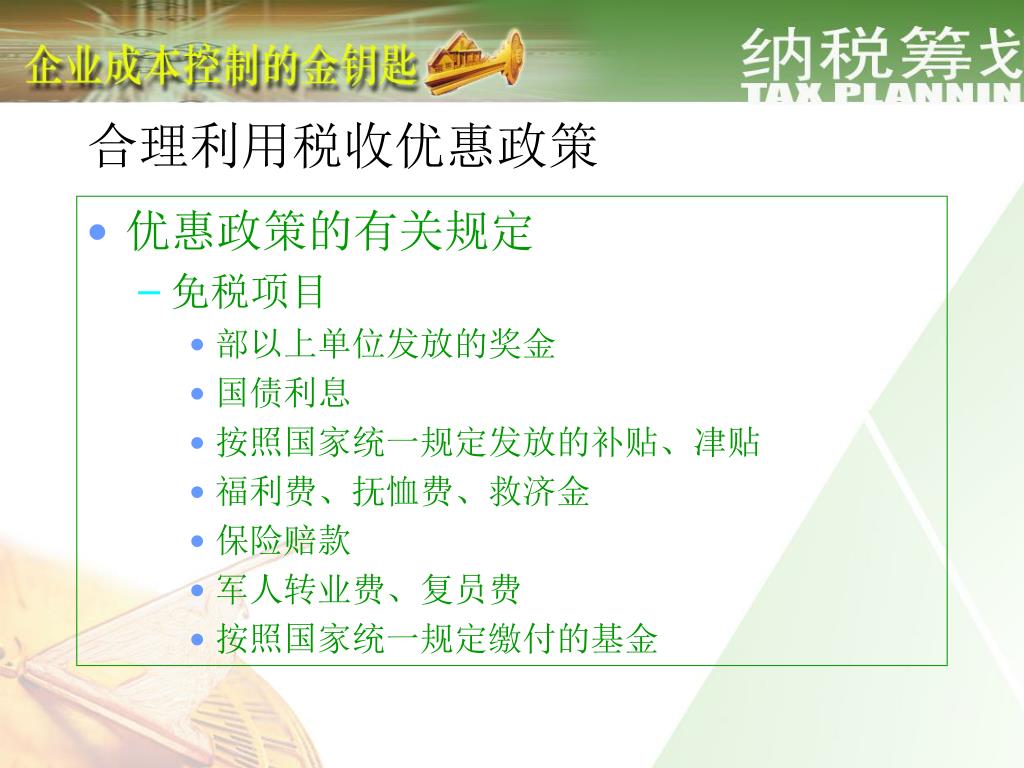 企业成本控制的金钥匙

纳税筹划
TAX PLANNIN

合理利用税收优惠政策

• 优惠政策的有关规定
– 免税项目
• 部以上单位发放的奖金
• 国债利息
• 按照国家统一规定发放的补贴、津贴
• 福利费、抚恤费、救济金
• 保险赔款
• 军人转业费、复员费
• 按照国家统一规定缴付的基金